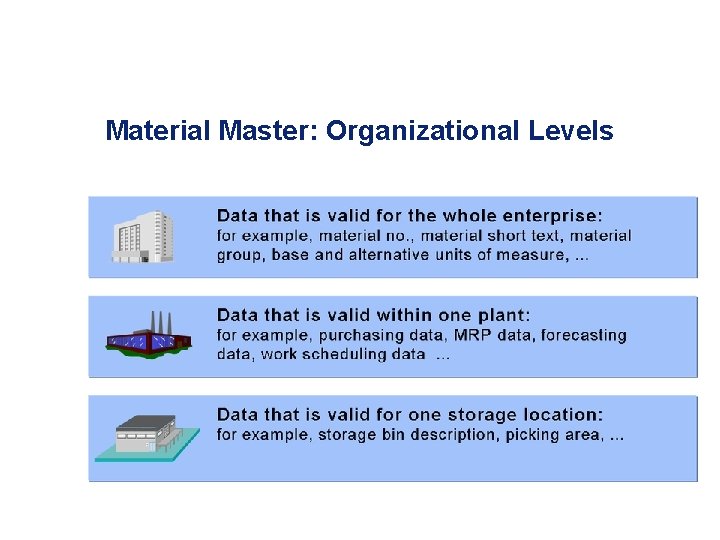 Material Master: Organizational Levels

Data that is valid for the whole enterprise:
for example, material no., material short text, material group, base and alternative units of measure, ...

Data that is valid within one plant:
for example, purchasing data, MRP data, forecasting data, work scheduling data ...

Data that is valid for one storage location:
for example, storage bin description, picking area, ...